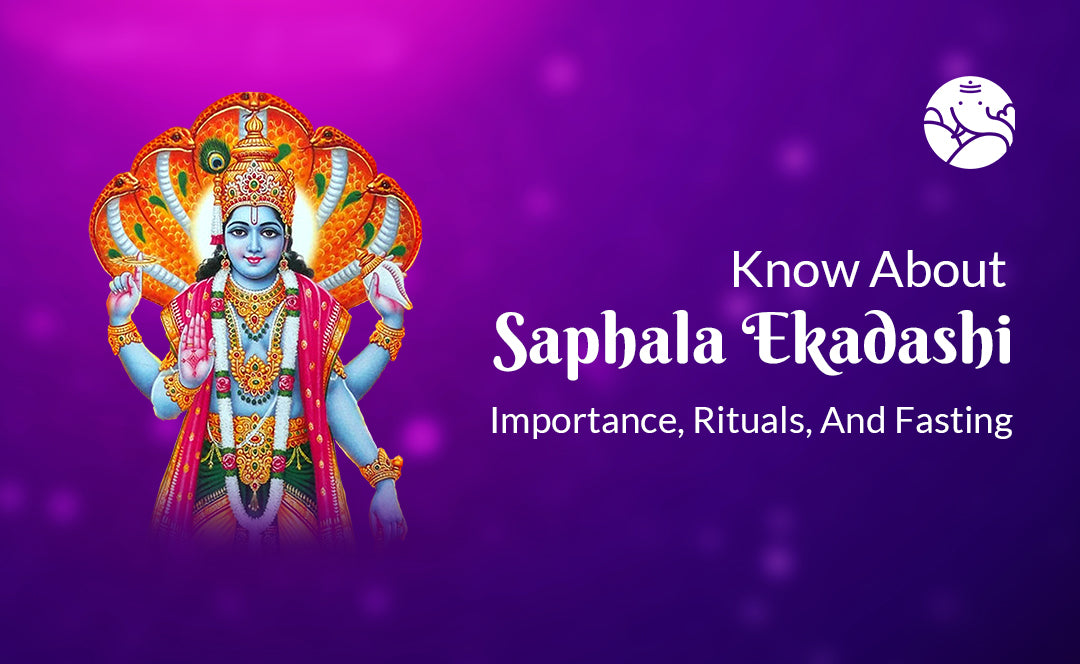 Know About
Saphala Ekadashi
Importance, Rituals, And Fasting